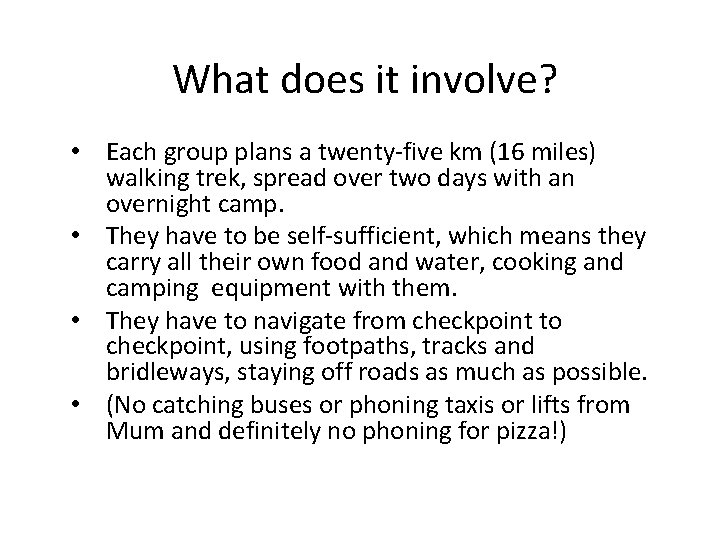 What does it involve?

• Each group plans a twenty-five km (16 miles) walking trek, spread over two days with an overnight camp.
• They have to be self-sufficient, which means they carry all their own food and water, cooking and camping  equipment with them.
• They have to navigate from checkpoint to checkpoint, using footpaths, tracks and bridleways, staying off roads as much as possible.
• (No catching buses or phoning taxis or lifts from Mum and definitely no phoning for pizza!)